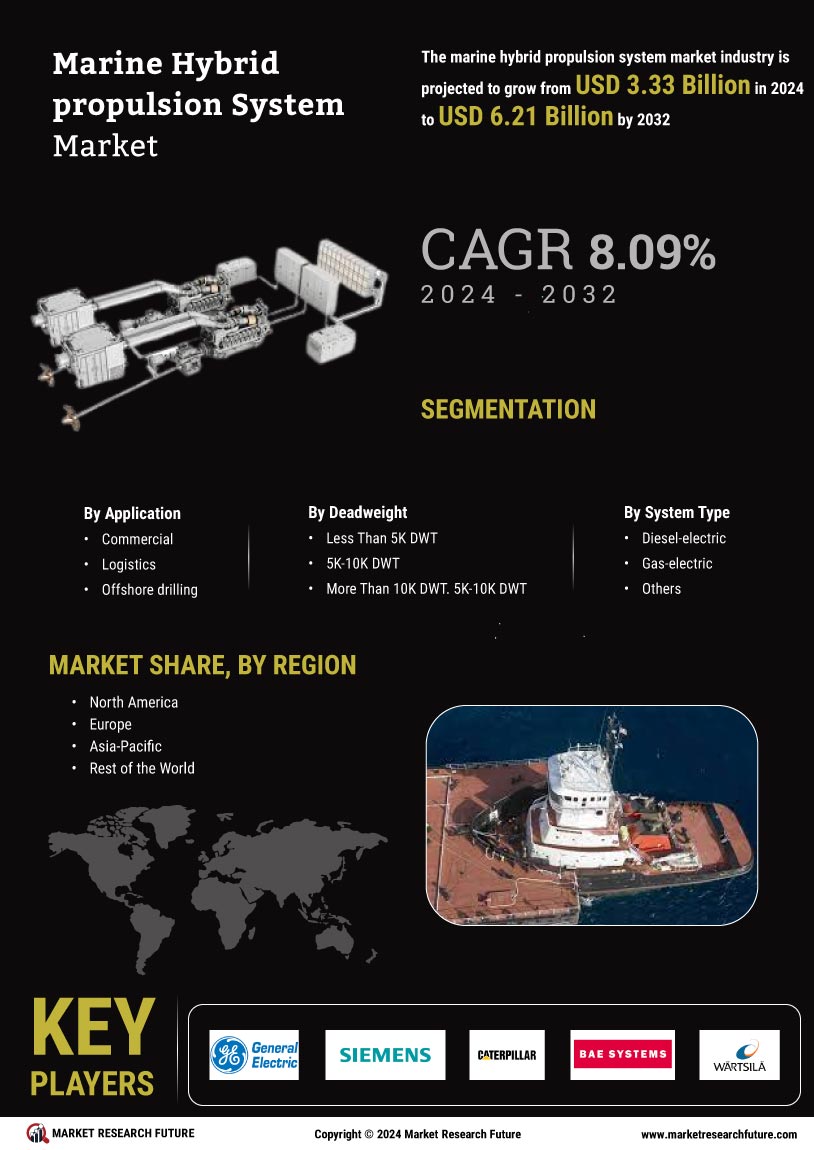 Marine Hybrid propulsion System Market

The marine hybrid propulsion system market industry is projected to grow from USD 3.33 Billion in 2024 to USD 6.21 Billion by 2032

CAGR 8.09%
2024 - 2032

SEGMENTATION

By Application
• Commercial
• Logistics
• Offshore drilling

By Deadweight
• Less Than 5K DWT
• 5K-10K DWT
• More Than 10K DWT. 5K-10K DWT

By System Type
• Diesel-electric
• Gas-electric
• Others

MARKET SHARE, BY REGION
• North America
• Europe
• Asia-Pacific
• Rest of the World

KEY PLAYERS

GE General Electric
SIEMENS
CATERPILLAR
BAE SYSTEMS
WÄRTSILÄ

MARKET RESEARCH FUTURE
Copyright © 2024 Market Research Future
www.marketresearchfuture.com